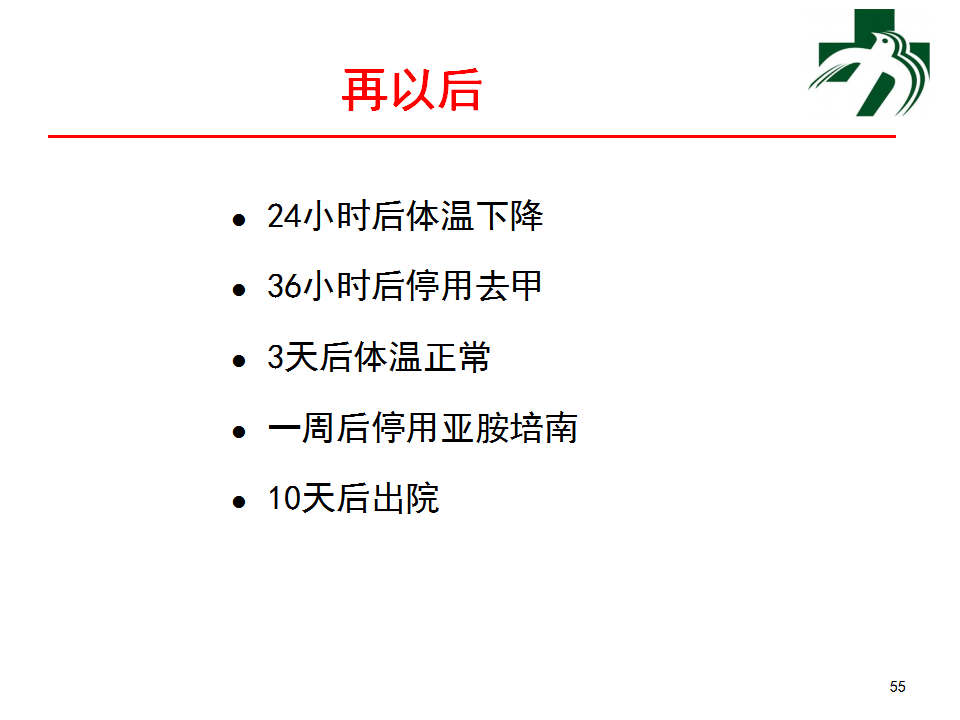 再以后

- 24小时后体温下降
- 36小时后停用去甲
- 3天后体温正常
- 一周后停用亚胺培南
- 10天后出院

55